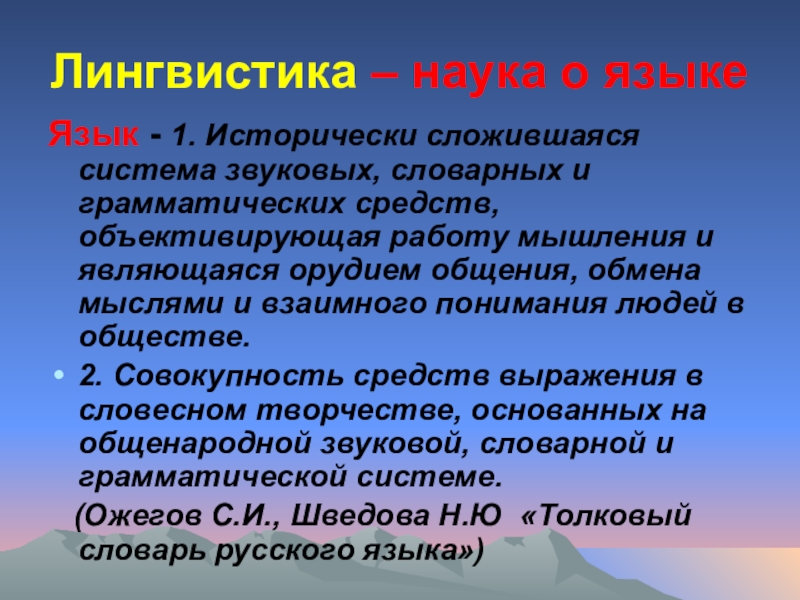 Лингвистика – наука о языке

Язык - 1. Исторически сложившаяся система звуковых, словарных и грамматических средств, объективирующая работу мышления и являющаяся орудием общения, обмена мыслями и взаимного понимания людей в обществе.

• 2. Совокупность средств выражения в словесном творчестве, основанных на общенародной звуковой, словарной и грамматической системе.

(Ожегов С.И., Шведова Н.Ю «Толковый словарь русского языка»)